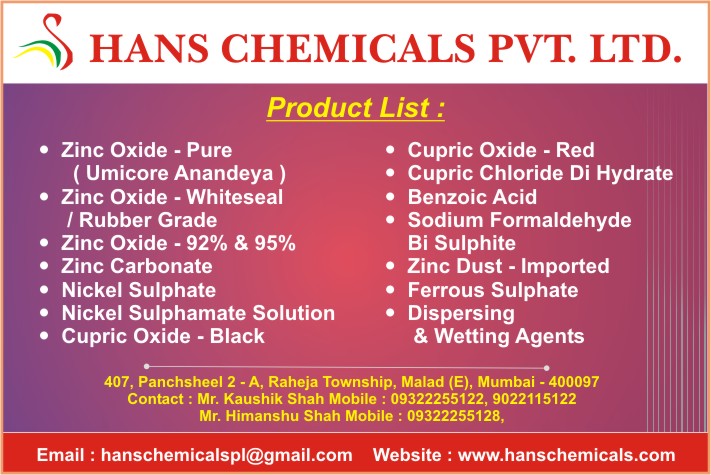 HANS CHEMICALS PVT. LTD.

Product List :

• Zinc Oxide - Pure ( Umicore Anandeya )
• Zinc Oxide - Whiteseal / Rubber Grade
• Zinc Oxide - 92% & 95%
• Zinc Carbonate
• Nickel Sulphate
• Nickel Sulphamate Solution
• Cupric Oxide - Black

• Cupric Oxide - Red
• Cupric Chloride Di Hydrate
• Benzoic Acid
• Sodium Formaldehyde Bi Sulphite
• Zinc Dust - Imported
• Ferrous Sulphate
• Dispersing & Wetting Agents

407, Panchsheel 2 - A, Raheja Township, Malad (E), Mumbai - 400097
Contact : Mr. Kaushik Shah Mobile : 09322255122, 9022115122
Mr. Himanshu Shah Mobile : 09322255128,

Email : hanschemicalspl@gmail.com Website : www.hanschemicals.com